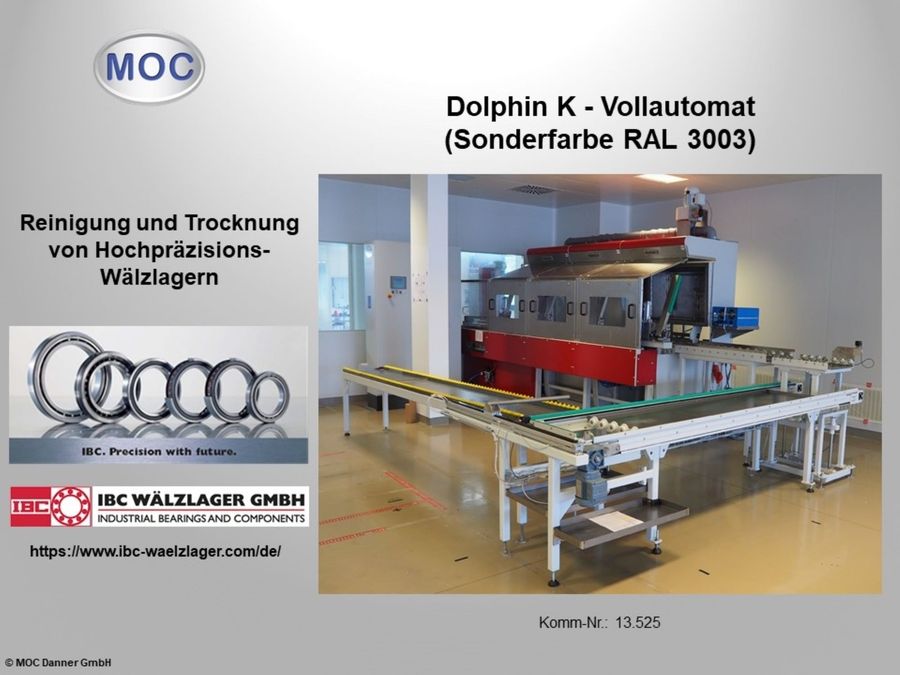 MOC

Dolphin K - Vollautomat
(Sonderfarbe RAL 3003)

Reinigung und Trocknung von Hochpräzisions-Wälzlagern

IBC. Precision with future.

IBC IBC WÄLZLAGER GMBH
INDUSTRIAL BEARINGS AND COMPONENTS

https://www.ibc-waelzlager.com/de/

Komm-Nr.: 13.525

© MOC Danner GmbH